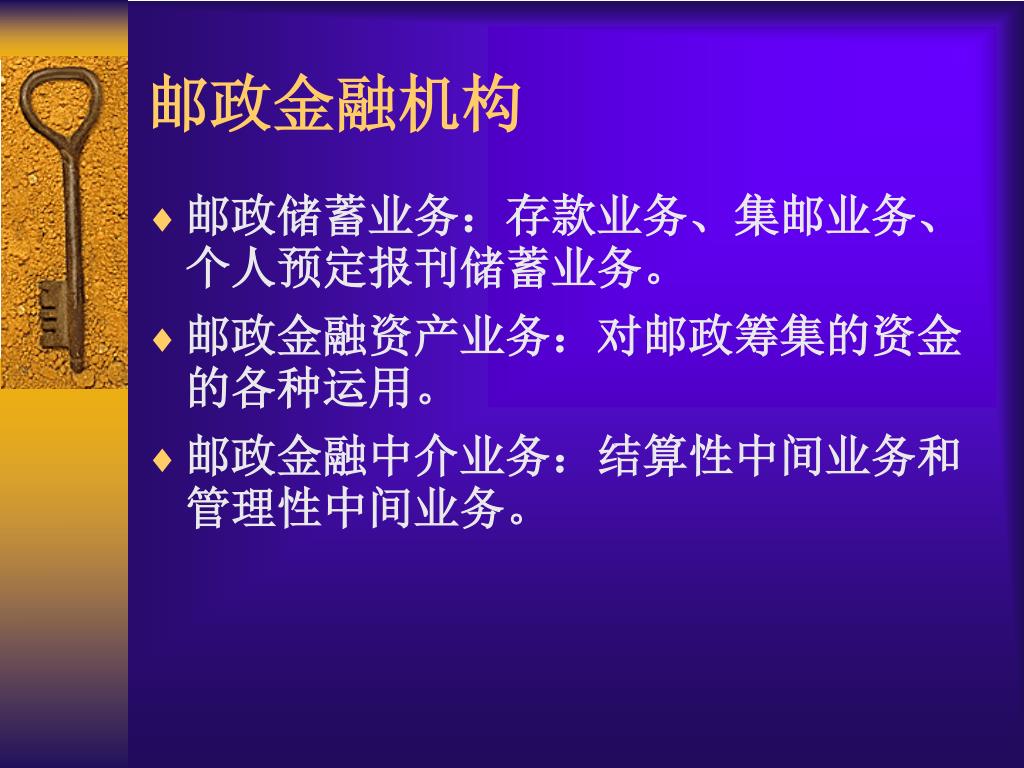 邮政金融机构

♦ 邮政储蓄业务：存款业务、集邮业务、个人预定报刊储蓄业务。

♦ 邮政金融资产业务：对邮政筹集的资金的各种运用。

♦ 邮政金融中介业务：结算性中间业务和管理性中间业务。